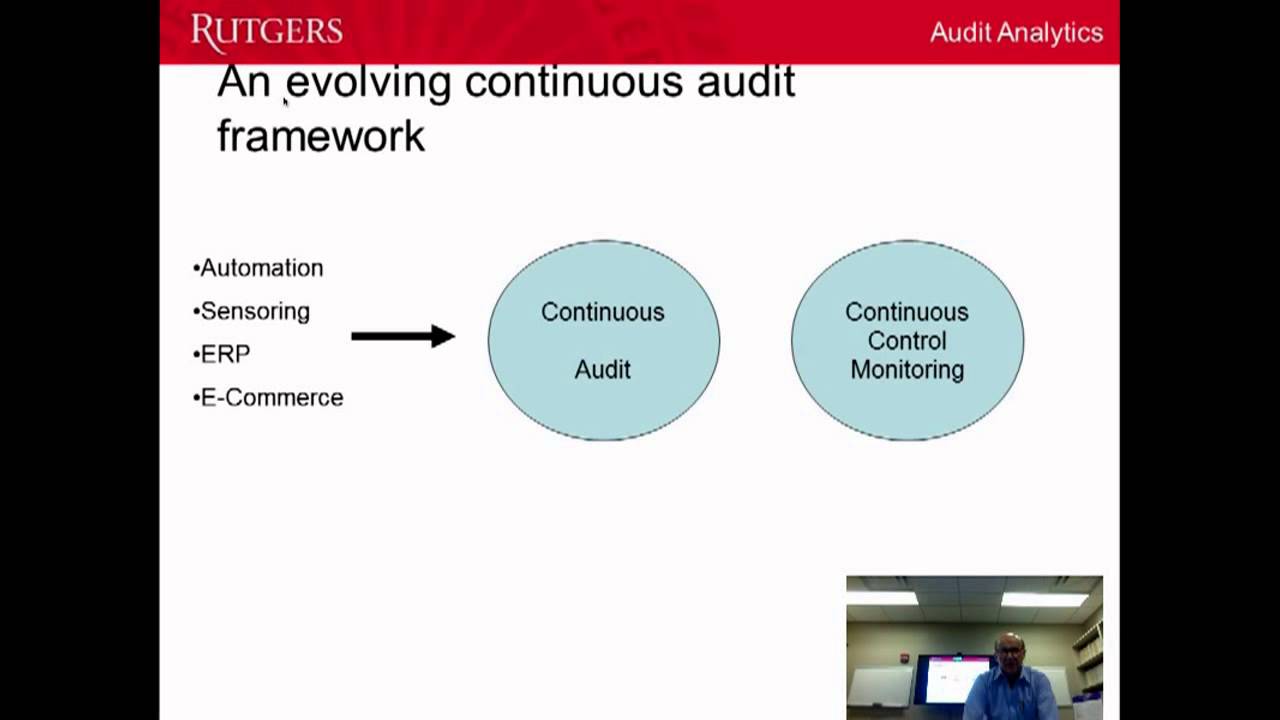 RUTGERS

Audit Analytics

An evolving continuous audit framework

•Automation
•Sensoring
•ERP
•E-Commerce

Continuous

Audit

Continuous Control Monitoring